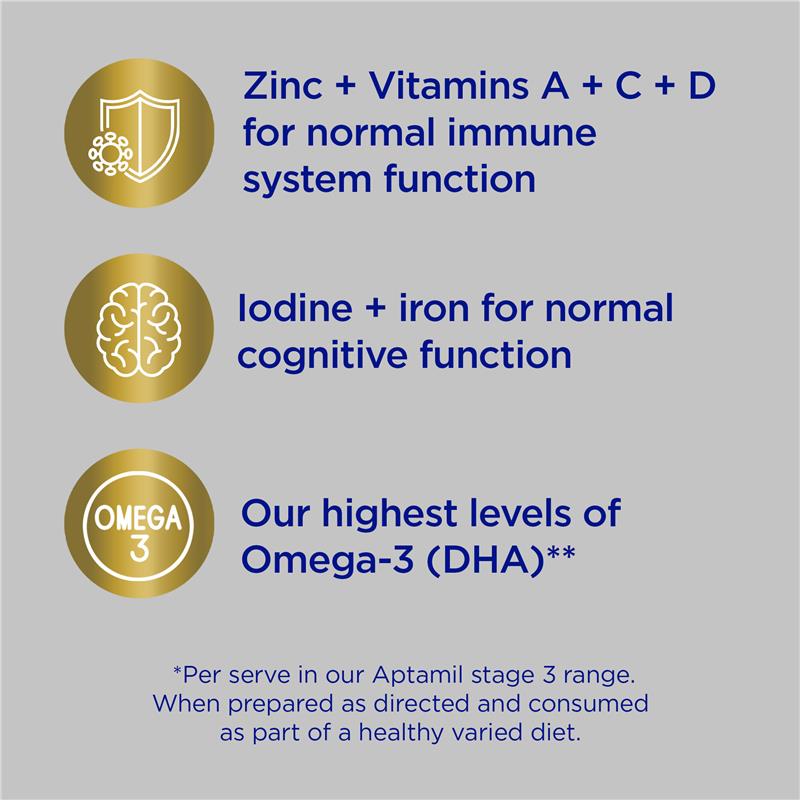 Zinc + Vitamins A + C + D for normal immune system function

Iodine + iron for normal cognitive function

OMEGA 3

Our highest levels of Omega-3 (DHA)**

*Per serve in our Aptamil stage 3 range. When prepared as directed and consumed as part of a healthy varied diet.